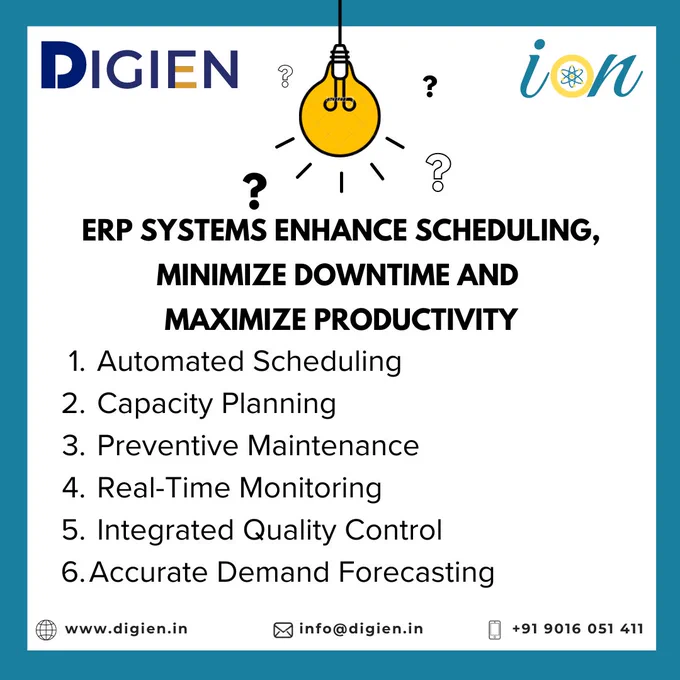 DIGIEN

ion

?
?
?
?

ERP SYSTEMS ENHANCE SCHEDULING, MINIMIZE DOWNTIME AND MAXIMIZE PRODUCTIVITY

1. Automated Scheduling
2. Capacity Planning
3. Preventive Maintenance
4. Real-Time Monitoring
5. Integrated Quality Control
6. Accurate Demand Forecasting

www.digien.in
info@digien.in
+91 9016 051 411